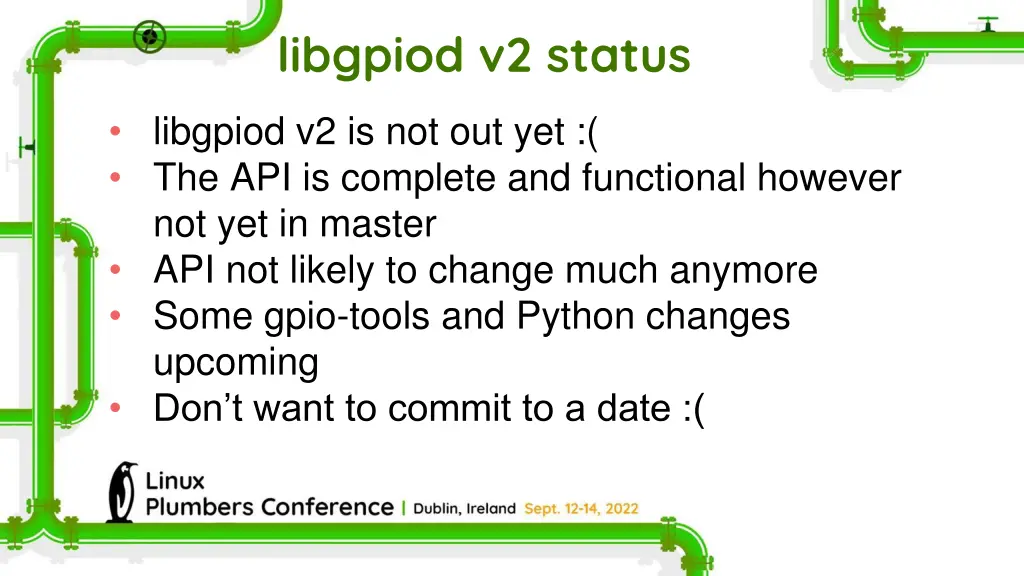 libgpiod v2 status

• libgpiod v2 is not out yet :(
• The API is complete and functional however not yet in master
• API not likely to change much anymore
• Some gpio-tools and Python changes upcoming
• Don’t want to commit to a date :(

Linux Plumbers Conference | Dublin, Ireland Sept. 12-14, 2022